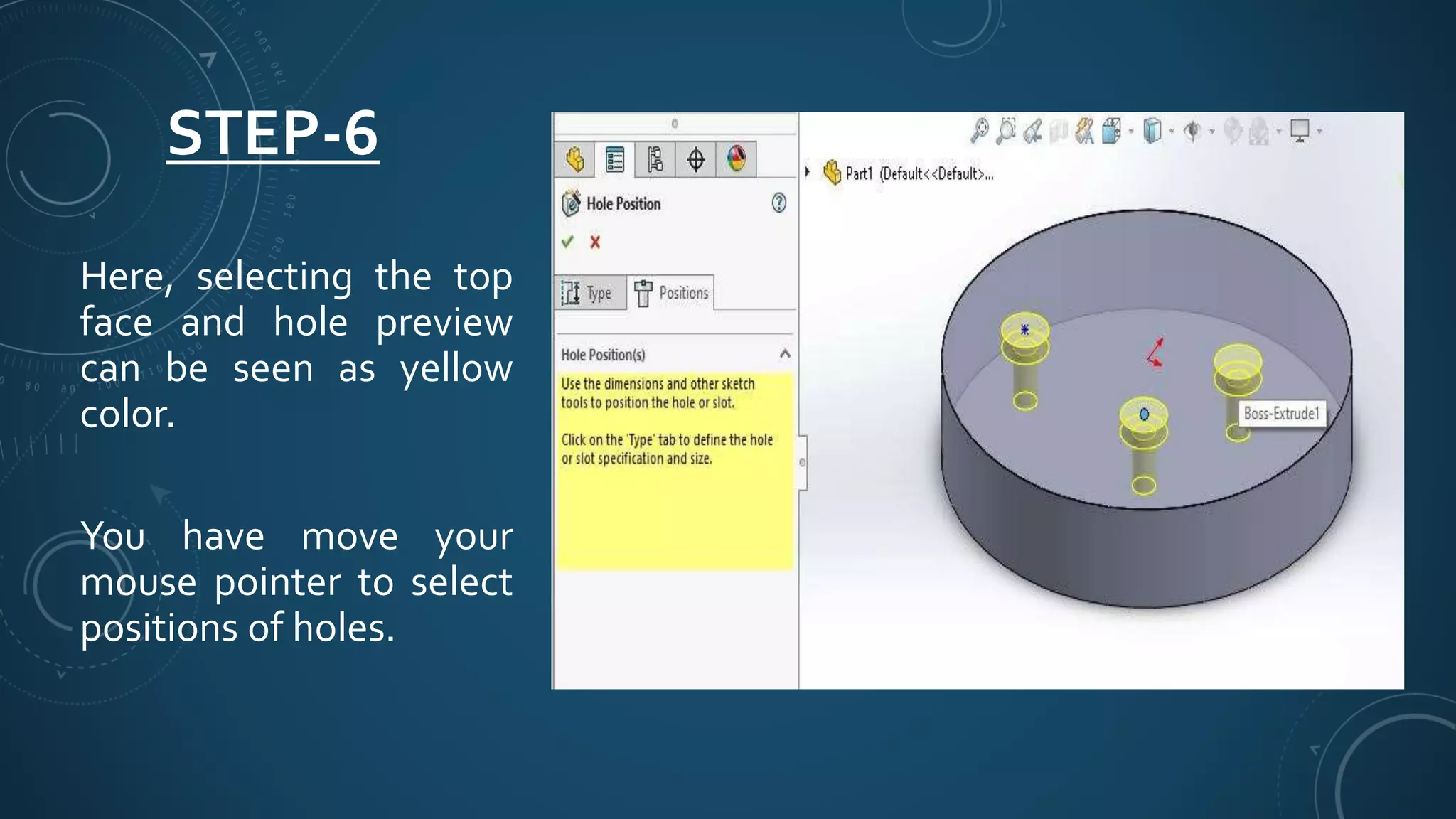 STEP-6

Here, selecting the top face and hole preview can be seen as yellow color.

You have move your mouse pointer to select positions of holes.

Hole Position

Type
Positions

Hole Position(s)

Use the dimensions and other sketch tools to position the hole or slot.

Click on the 'Type' tab to define the hole or slot specification and size.

Part1 (Default<<Default>...

Boss-Extrude1